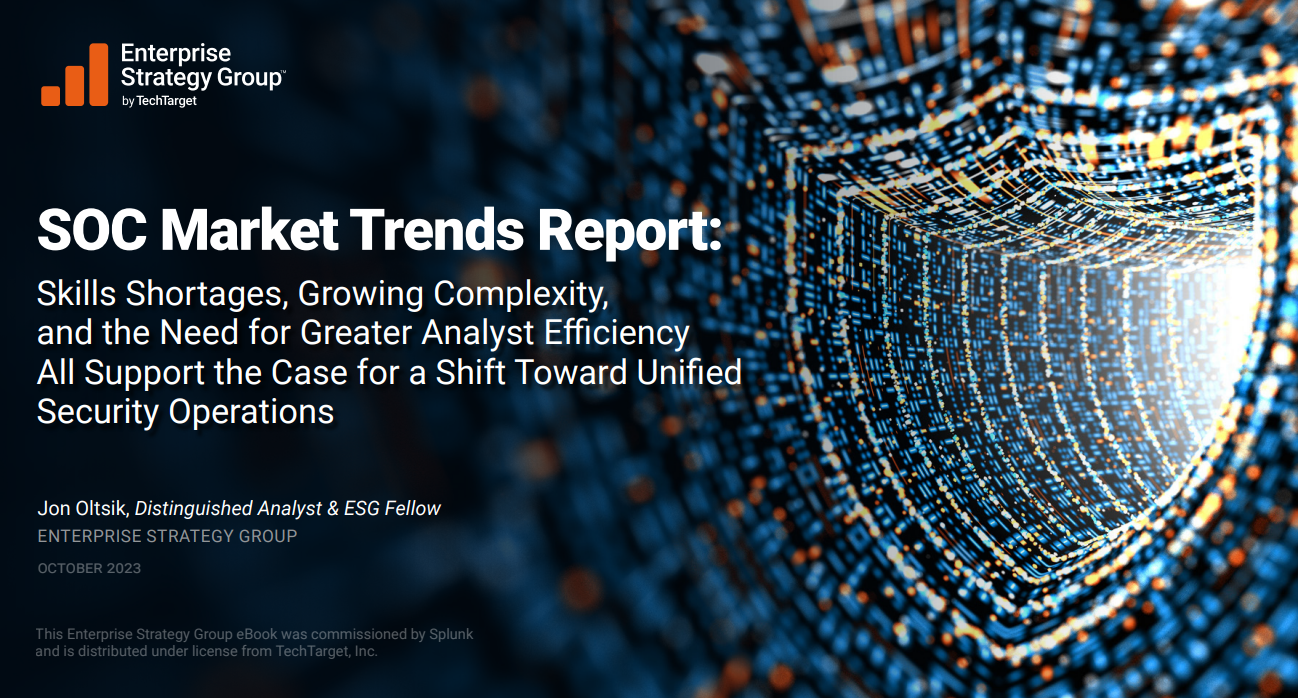 Enterprise Strategy Group™
by TechTarget

SOC Market Trends Report:

Skills Shortages, Growing Complexity, and the Need for Greater Analyst Efficiency All Support the Case for a Shift Toward Unified Security Operations

Jon Oltsik, Distinguished Analyst & ESG Fellow
ENTERPRISE STRATEGY GROUP

OCTOBER 2023

This Enterprise Strategy Group eBook was commissioned by Splunk and is distributed under license from TechTarget, Inc.